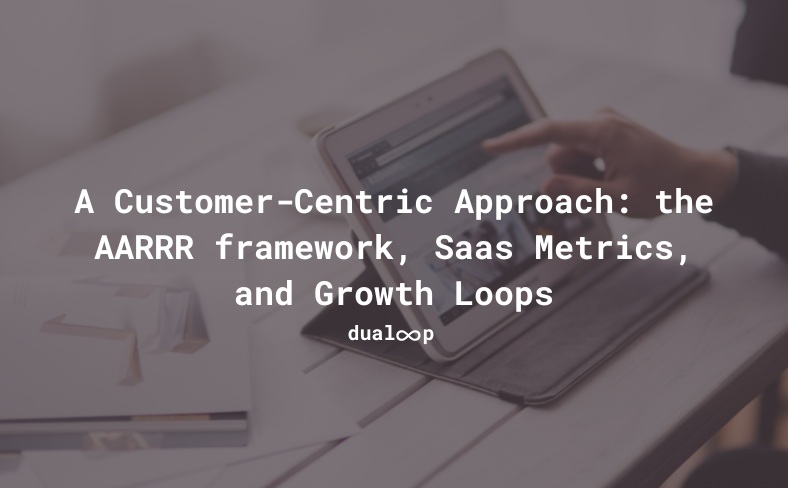 A Customer-Centric Approach: the AARRR framework, Saas Metrics, and Growth Loops

dualoop